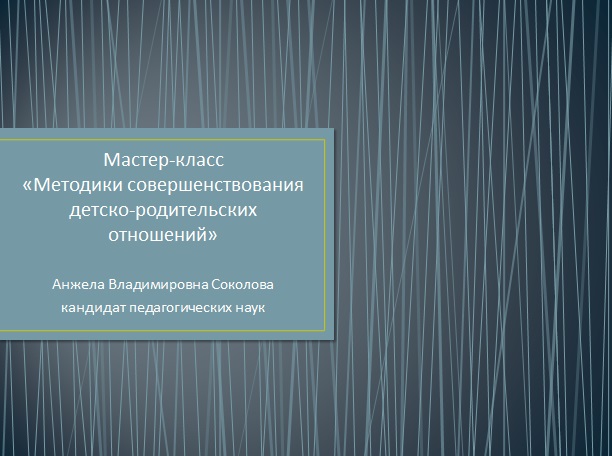 Мастер-класс
«Методики совершенствования детско-родительских отношений»

Анжела Владимировна Соколова
кандидат педагогических наук